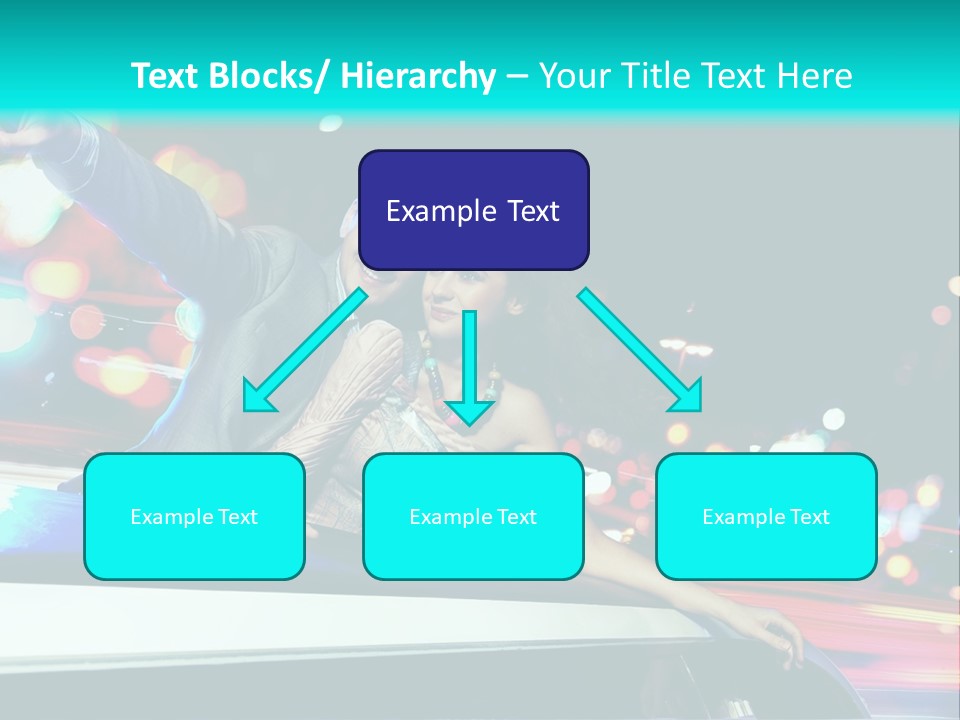 Text Blocks/ Hierarchy – Your Title Text Here

Example Text

Example Text

Example Text

Example Text